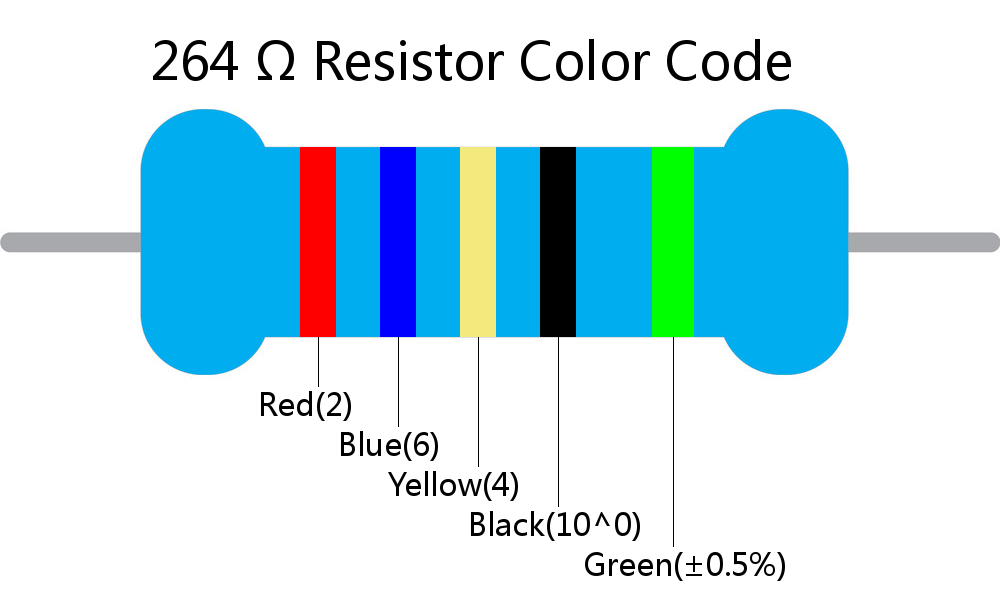 264 Ω Resistor Color Code

Red(2)
Blue(6)
Yellow(4)
Black(10^0)
Green(±0.5%)